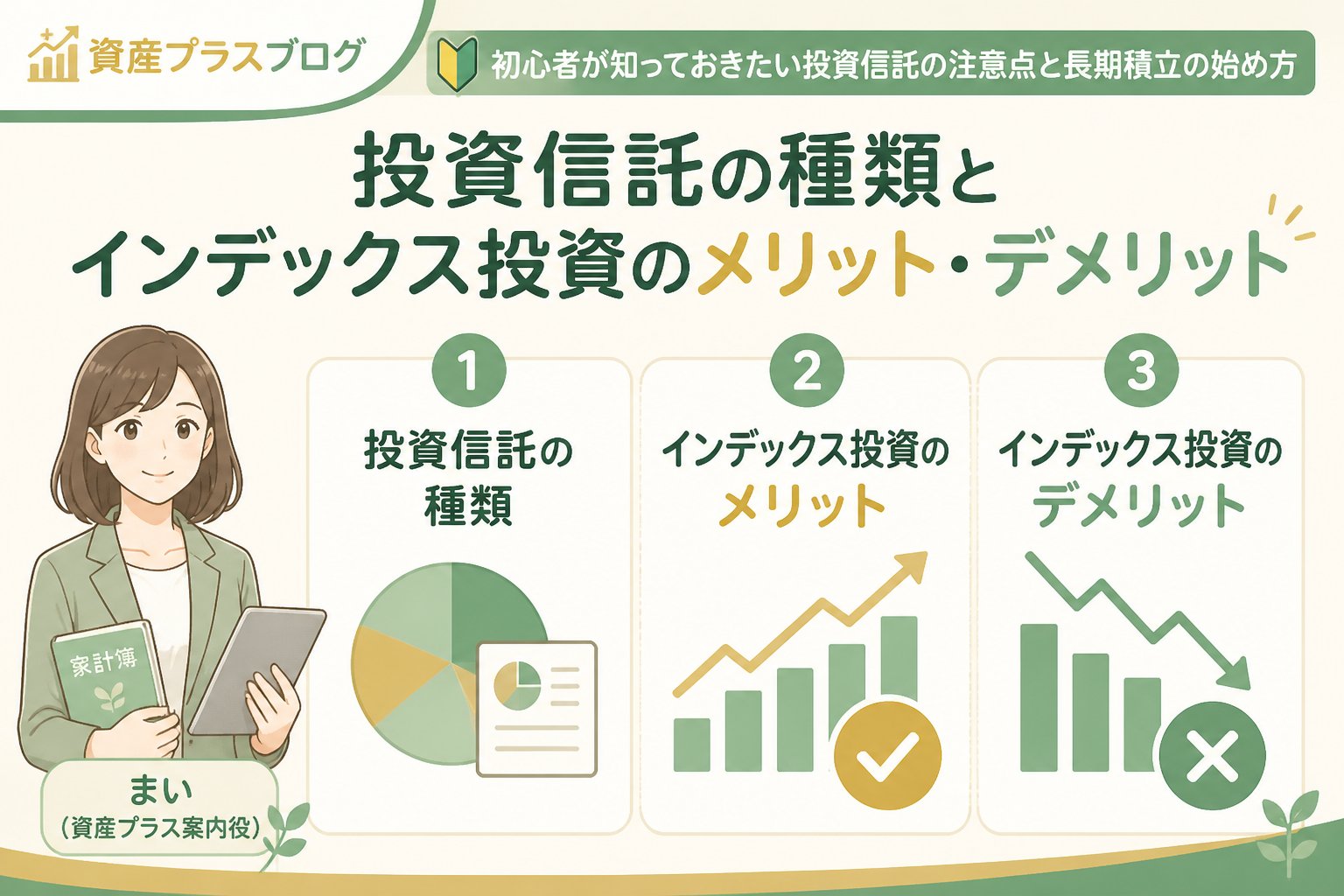 資産プラスブログ

初心者が知っておきたい投資信託の注意点と長期積立の始め方

投資信託の種類と
インデックス投資のメリット・デメリット

1
投資信託の種類

2
インデックス投資のメリット

3
インデックス投資のデメリット

家計簿

まい
（資産プラス案内役）